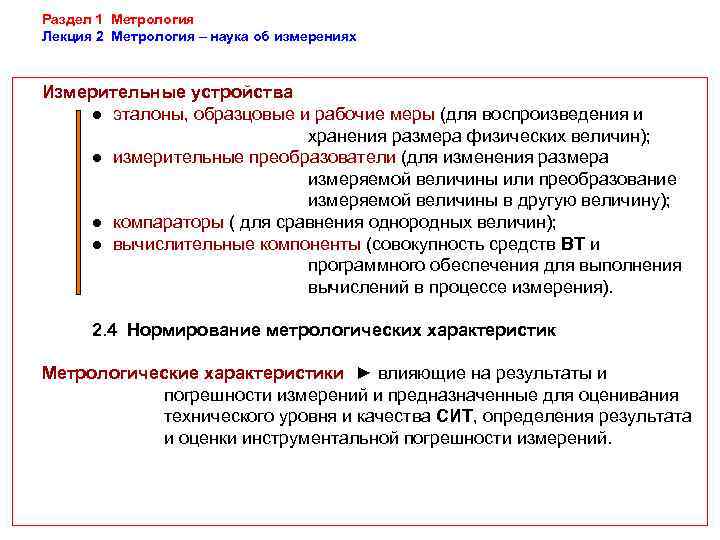 Раздел 1 Метрология
Лекция 2 Метрология – наука об измерениях

Измерительные устройства

● эталоны, образцовые и рабочие меры (для воспроизведения и хранения размера физических величин);
● измерительные преобразователи (для изменения размера измеряемой величины или преобразование измеряемой величины в другую величину);
● компараторы ( для сравнения однородных величин);
● вычислительные компоненты (совокупность средств ВТ и программного обеспечения для выполнения вычислений в процессе измерения).

2.4 Нормирование метрологических характеристик

Метрологические характеристики ► влияющие на результаты и погрешности измерений и предназначенные для оценивания технического уровня и качества СИТ, определения результата и оценки инструментальной погрешности измерений.